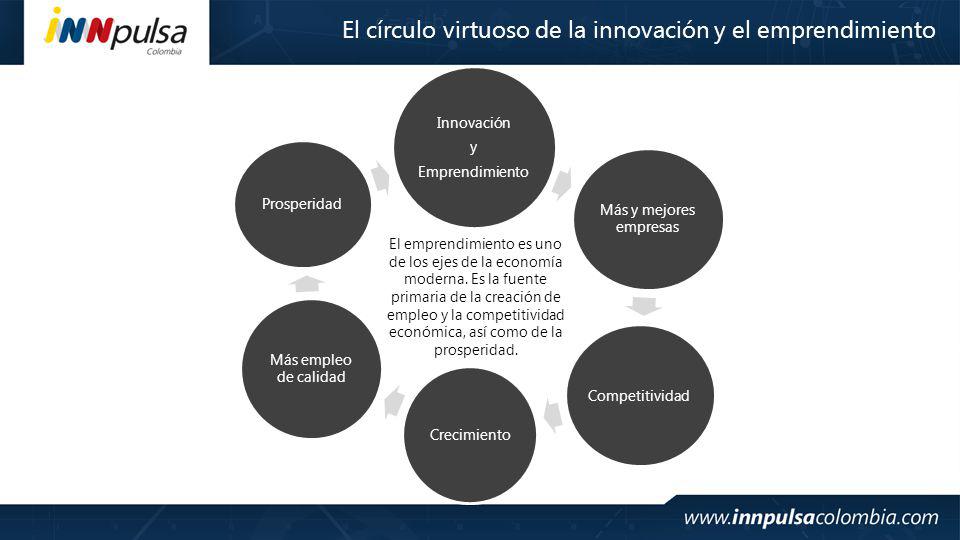 iNNpulsa
Colombia

El círculo virtuoso de la innovación y el emprendimiento

Innovación
y
Emprendimiento

Más y mejores empresas

Competitividad

Crecimiento

Más empleo de calidad

Prosperidad

El emprendimiento es uno de los ejes de la economía moderna. Es la fuente primaria de la creación de empleo y la competitividad económica, así como de la prosperidad.

www.innpulsacolombia.com